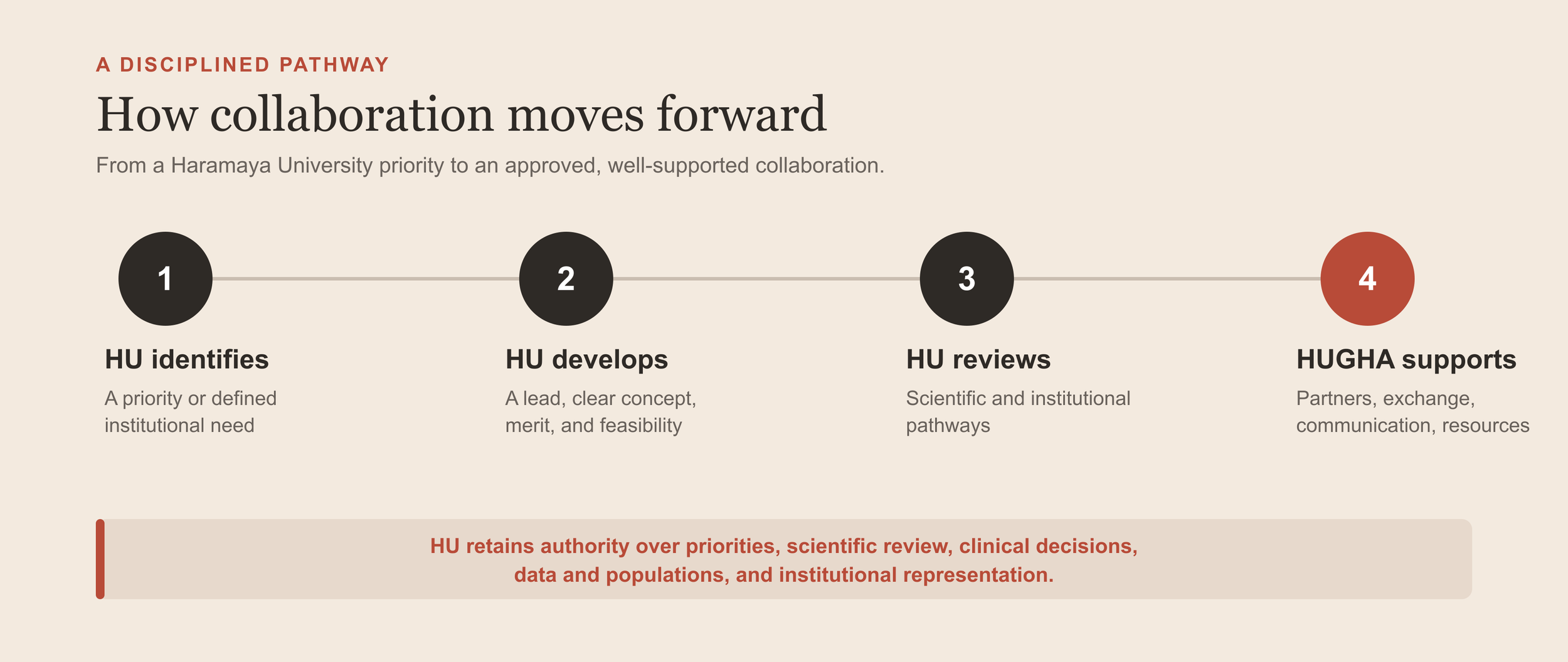 A DISCIPLINED PATHWAY

How collaboration moves forward

From a Haramaya University priority to an approved, well-supported collaboration.

1

HU identifies

A priority or defined institutional need

2

HU develops

A lead, clear concept, merit, and feasibility

3

HU reviews

Scientific and institutional pathways

4

HUGHA supports

Partners, exchange, communication, resources

HU retains authority over priorities, scientific review, clinical decisions, data and populations, and institutional representation.